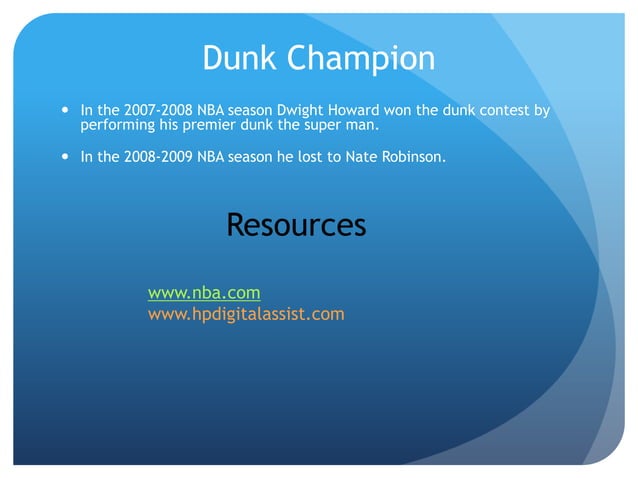 Dunk Champion

• In the 2007-2008 NBA season Dwight Howard won the dunk contest by performing his premier dunk the super man.

• In the 2008-2009 NBA season he lost to Nate Robinson.

Resources

www.nba.com
www.hpdigitalassist.com